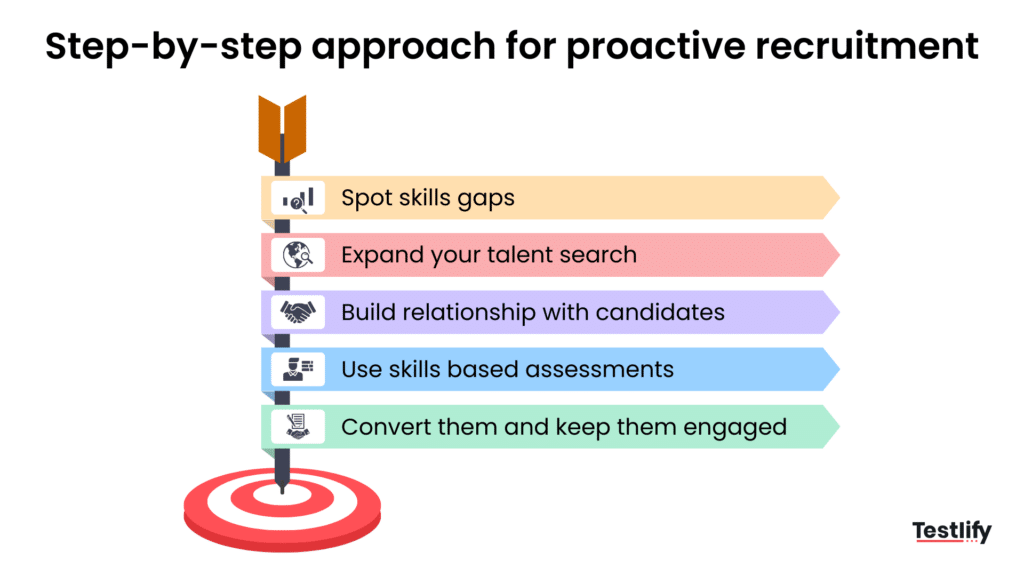 Step-by-step approach for proactive recruitment

Spot skills gaps

Expand your talent search

Build relationship with candidates

Use skills based assessments

Convert them and keep them engaged

Testlify